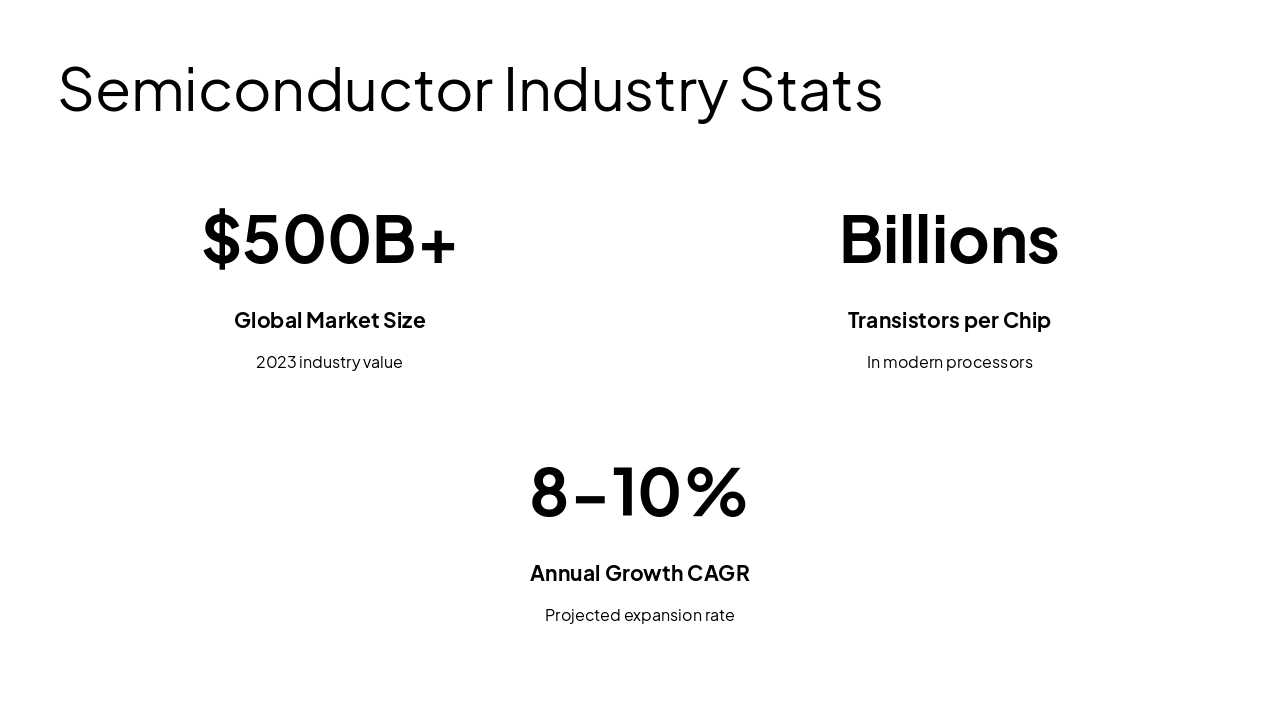 Semiconductor Industry Stats

\$500B+

Global Market Size

2023 industry value

Billions

Transistors per Chip

In modern processors

8-10%

Annual Growth CAGR

Projected expansion rate